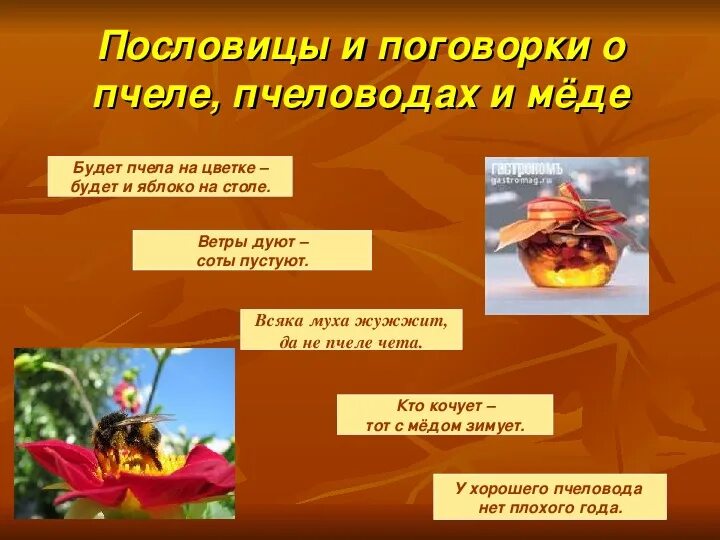 Пословицы и поговорки о пчеле, пчеловодах и мёде

Будет пчела на цветке – будет и яблоко на столе.

ГАСТРОНОМЪ
gastromag.ru

Ветры дуют – соты пустуют.

Всяка муха жужжит, да не пчеле чета.

Кто кочует – тот с мёдом зимует.

У хорошего пчеловода нет плохого года.